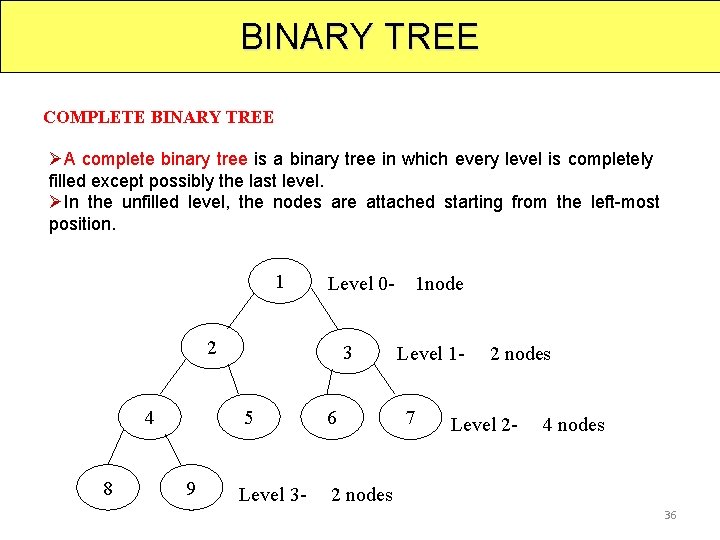 BINARY TREE

COMPLETE BINARY TREE

➢A complete binary tree is a binary tree in which every level is completely filled except possibly the last level.
➢In the unfilled level, the nodes are attached starting from the left-most position.

1 Level 0- 1node

2

3 Level 1- 2 nodes

4 5 6 7 Level 2- 4 nodes

8 9 Level 3- 2 nodes

36